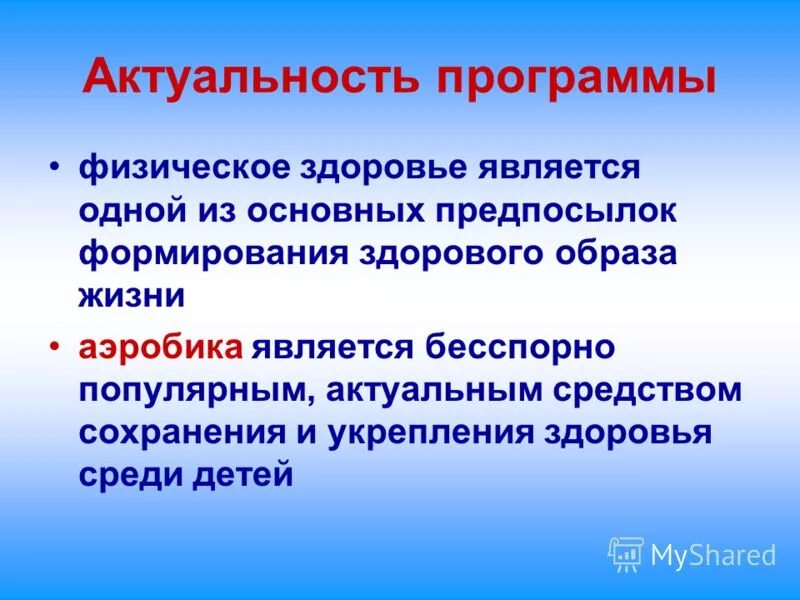 Актуальность программы

• физическое здоровье является одной из основных предпосылок формирования здорового образа жизни

• аэробика является бесспорно популярным, актуальным средством сохранения и укрепления здоровья среди детей

MyShared